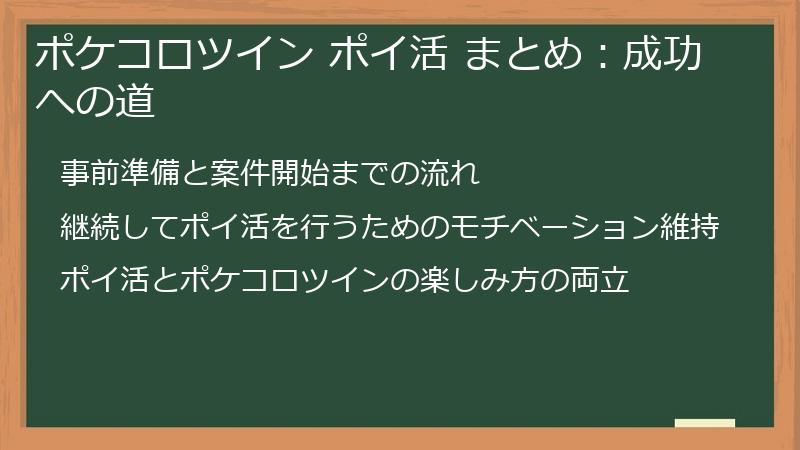 ポケコロツイン ポイ活 まとめ：成功への道

事前準備と案件開始までの流れ

継続してポイ活を行うためのモチベーション維持

ポイ活とポケコロツインの楽しみ方の両立